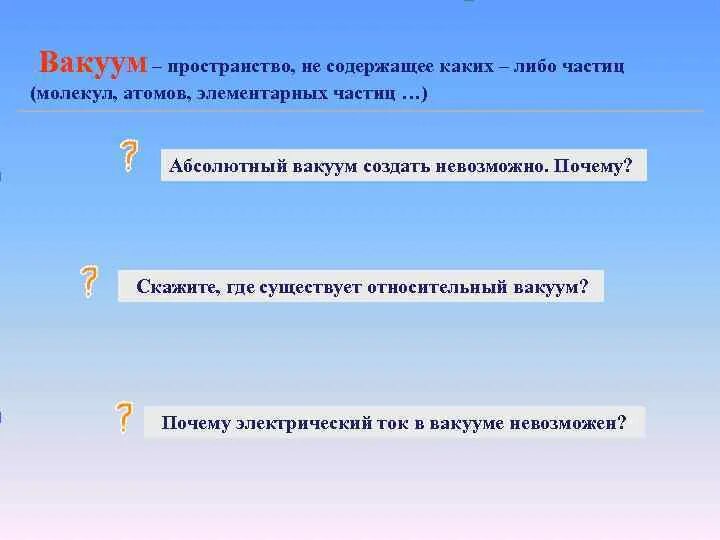 Вакуум – пространство, не содержащее каких – либо частиц (молекул, атомов, элементарных частиц …)

?

Абсолютный вакуум создать невозможно. Почему?

?

Скажите, где существует относительный вакуум?

?

Почему электрический ток в вакууме невозможен?